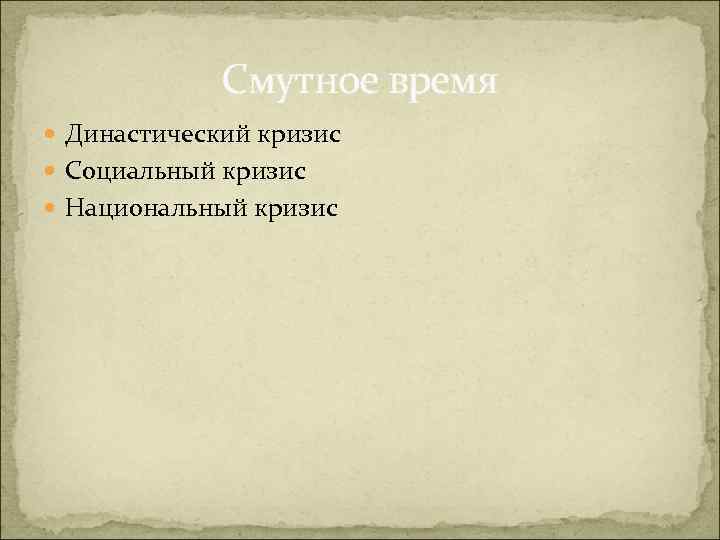 Смутное время

Династический кризис
Социальный кризис
Национальный кризис